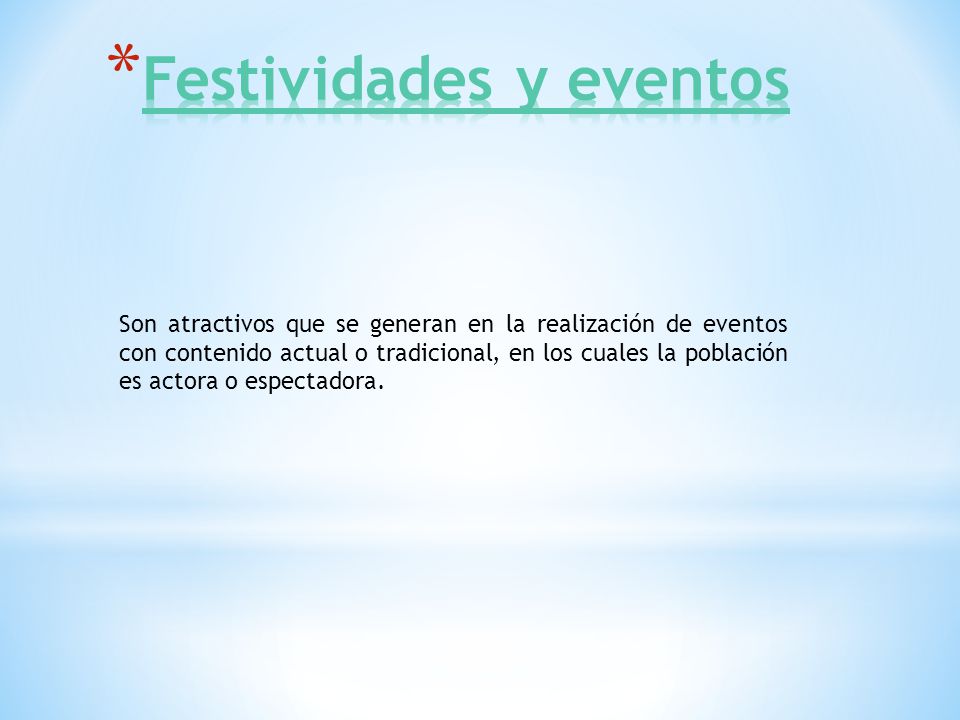 *Festividades y eventos

Son atractivos que se generan en la realización de eventos con contenido actual o tradicional, en los cuales la población es actora o espectadora.